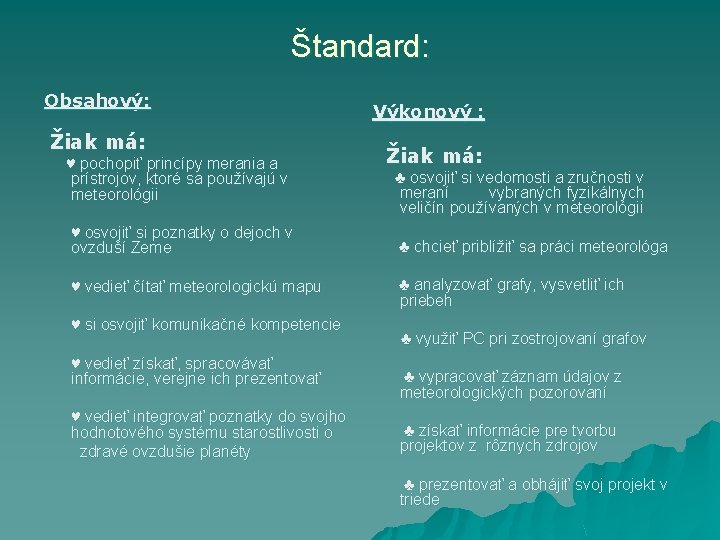 Štandard:

Obsahový:

Žiak má:

♥ pochopiť princípy merania a prístrojov, ktoré sa používajú v meteorológii

♥ osvojiť si poznatky o dejoch v ovzduší Zeme

♥ vedieť čítať meteorologickú mapu

♥ si osvojiť komunikačné kompetencie

♥ vedieť získať, spracovávať informácie, verejne ich prezentovať

♥ vedieť integrovať poznatky do svojho hodnotového systému starostlivosti o zdravé ovzdušie planéty

Výkonový :

Žiak má:

♣ osvojiť si vedomosti a zručnosti v meraní vybraných fyzikálnych veličín používaných v meteorológii

♣ chcieť priblížiť sa práci meteorológa

♣ analyzovať grafy, vysvetliť ich priebeh

♣ využiť PC pri zostrojovaní grafov

♣ vypracovať záznam údajov z meteorologických pozorovaní

♣ získať informácie pre tvorbu projektov z rôznych zdrojov

♣ prezentovať a obhájiť svoj projekt v triede